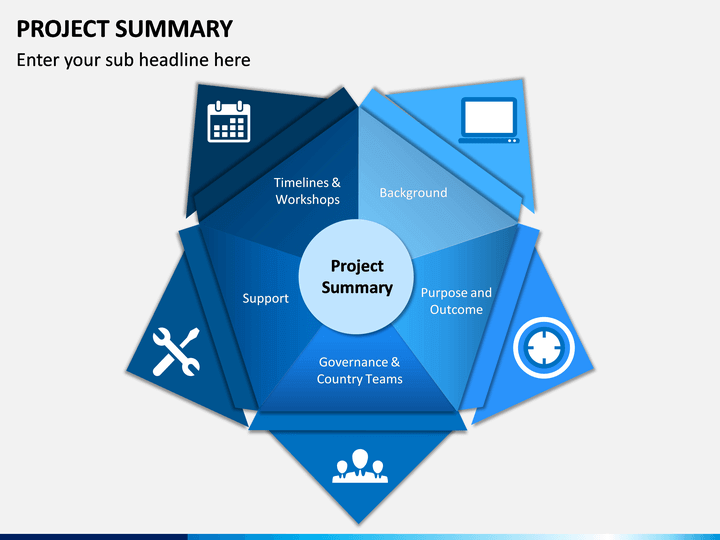 PROJECT SUMMARY
Enter your sub headline here

Timelines & Workshops

Background

Project Summary

Support

Purpose and Outcome

Governance & Country Teams